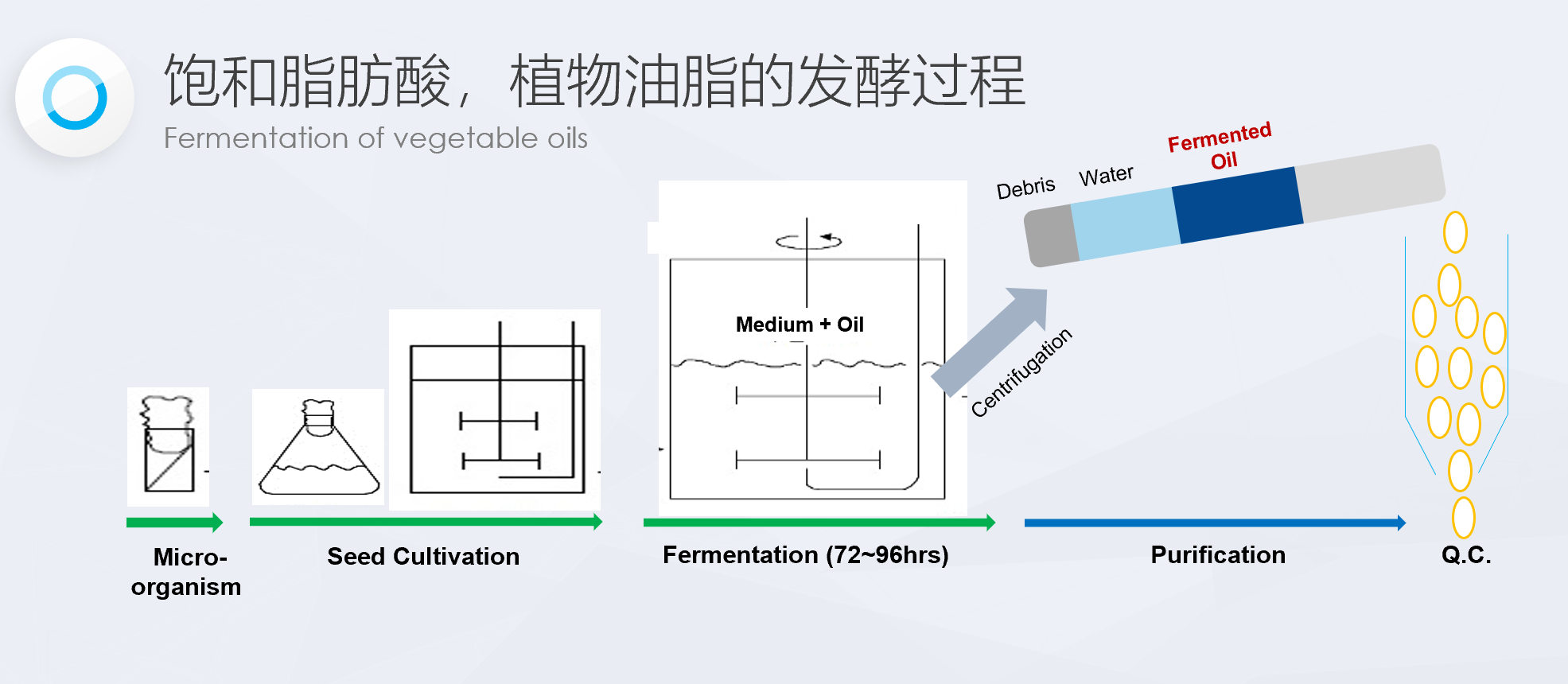 饱和脂肪酸，植物油脂的发酵过程
Fermentation of vegetable oils

Debris Water Fermented Oil

Medium + Oil

Centrifugation

Micro-organism

Seed Cultivation

Fermentation (72~96hrs)

Purification

Q.C.